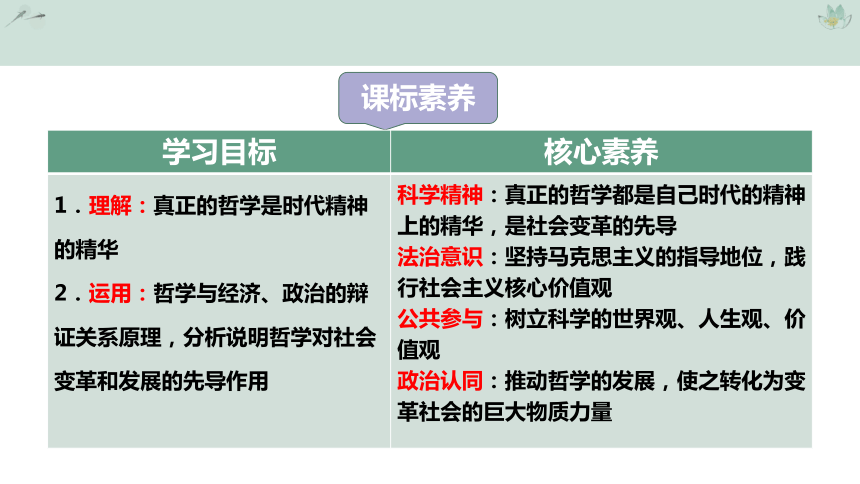 课标素养

| 学习目标 | 核心素养 |
|---|---|
| 1．理解：真正的哲学是时代精神的精华<br>2．运用：哲学与经济、政治的辩证关系原理，分析说明哲学对社会变革和发展的先导作用 | 科学精神：真正的哲学都是自己时代的精神上的精华，是社会变革的先导<br>法治意识：坚持马克思主义的指导地位，践行社会主义核心价值观<br>公共参与：树立科学的世界观、人生观、价值观<br>政治认同：推动哲学的发展，使之转化为变革社会的巨大物质力量 |